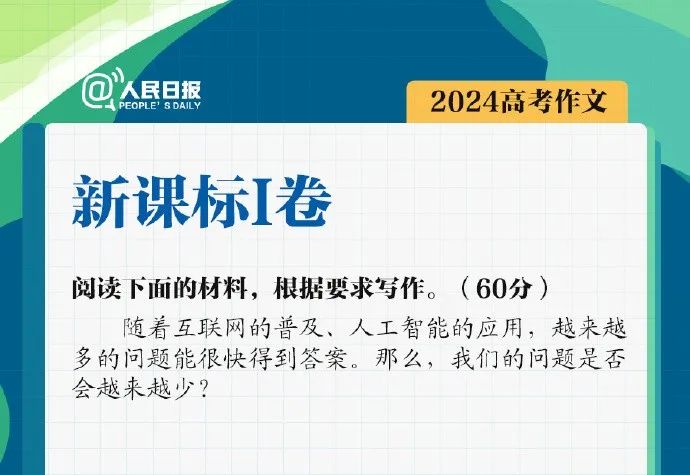 @人民日报
PEOPLE'S DAILY

2024高考作文

新课标I卷

阅读下面的材料，根据要求写作。（60分）

随着互联网的普及、人工智能的应用，越来越多的问题能很快得到答案。那么，我们的问题是否会越来越少？